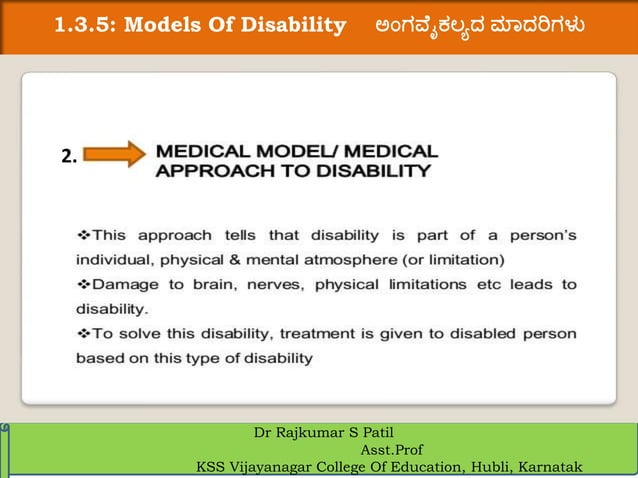 1.3.5: Models Of Disability ಅಂಗವೈಕಲ್ಯದ ಮಾದರಿಗಳು

2. MEDICAL MODEL/ MEDICAL APPROACH TO DISABILITY

❖This approach tells that disability is part of a person's individual, physical & mental atmosphere (or limitation)
❖Damage to brain, nerves, physical limitations etc leads to disability.
❖To solve this disability, treatment is given to disabled person based on this type of disability

Dr Rajkumar S Patil
Asst.Prof
KSS Vijayanagar College Of Education, Hubli, Karnatak